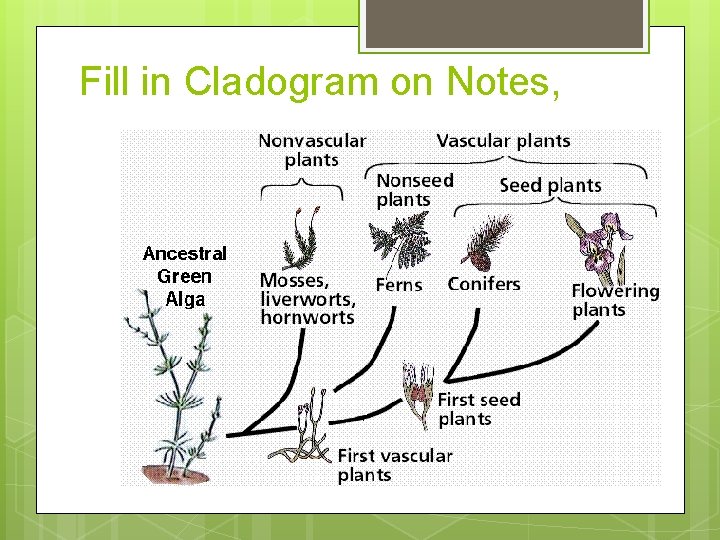 Fill in Cladogram on Notes,

Nonvascular plants

Vascular plants

Nonseed plants

Seed plants

Ancestral Green Alga

Mosses, liverworts, hornworts

Ferns

Conifers

Flowering plants

First seed plants

First vascular plants